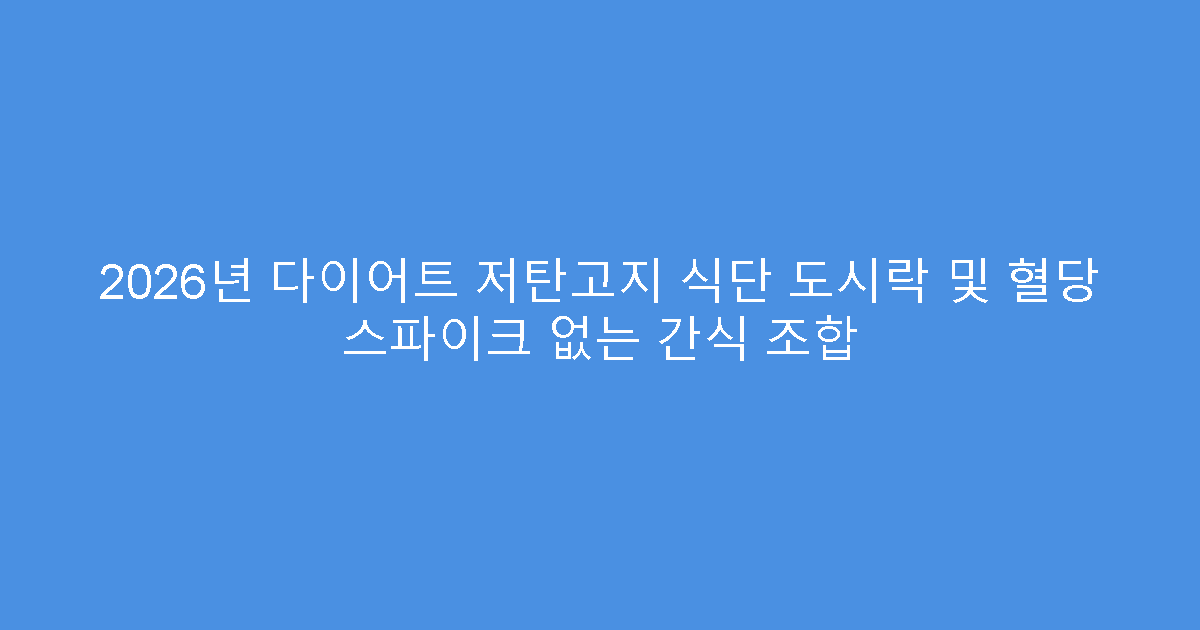 2026년 다이어트 저탄고지 식단 도시락 및 혈당 스파이크 없는 간식 조합